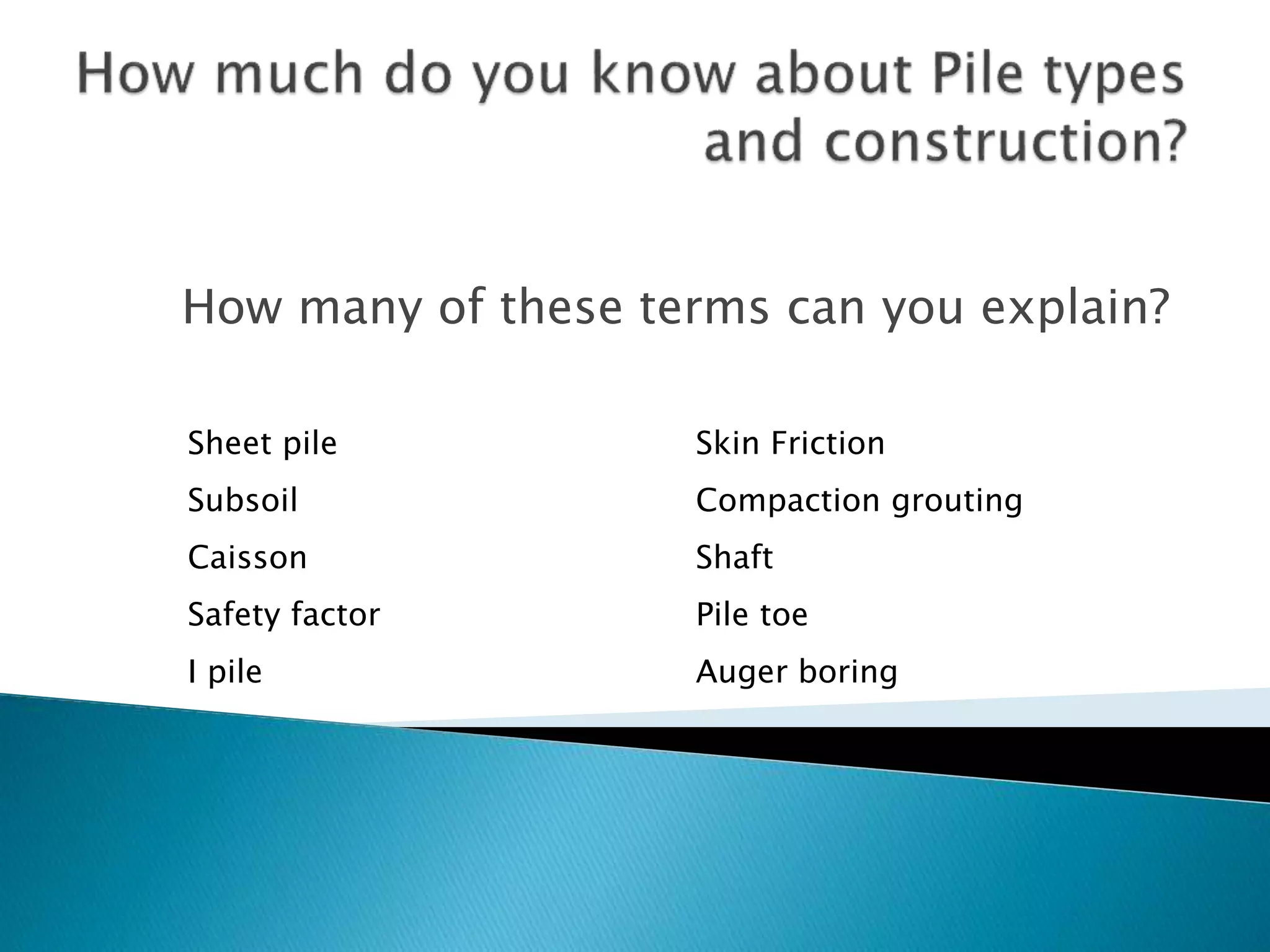 How much do you know about Pile types and construction?

How many of these terms can you explain?

Sheet pile
Subsoil
Caisson
Safety factor
I pile

Skin Friction
Compaction grouting
Shaft
Pile toe
Auger boring